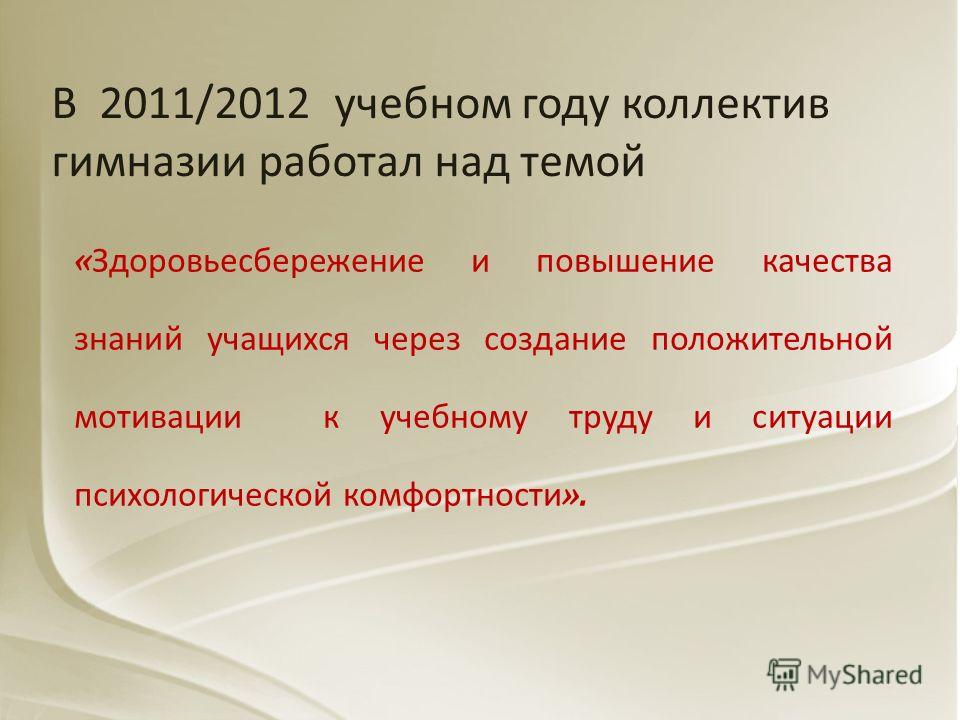 В 2011/2012 учебном году коллектив гимназии работал над темой

«Здоровьесбережение и повышение качества знаний учащихся через создание положительной мотивации к учебному труду и ситуации психологической комфортности».

MyShared